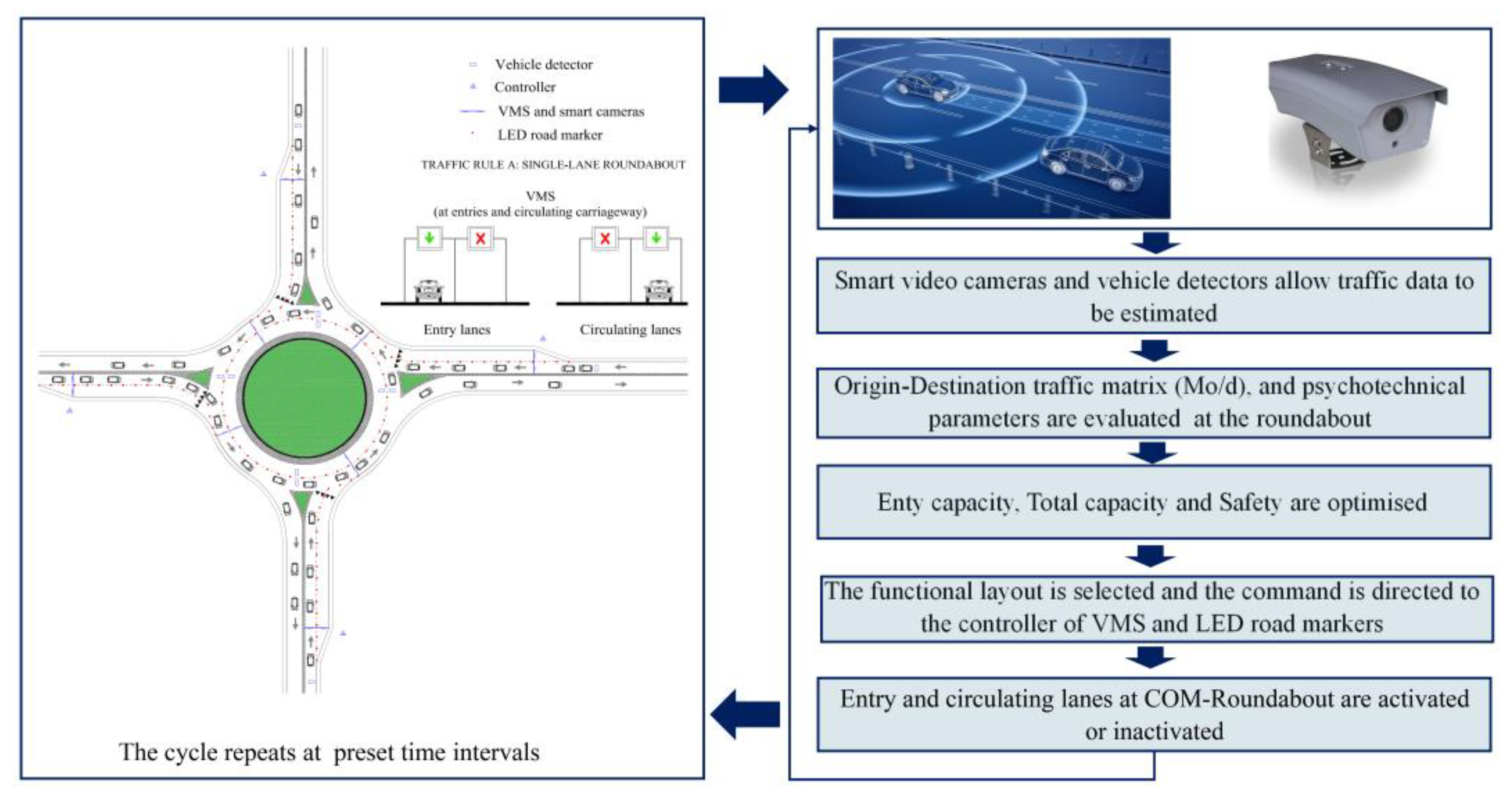 Vehicle detector
Controller
VMS and smart cameras
LED road marker

TRAFFIC RULE A: SINGLE-LANE ROUNDABOUT

VMS
(at entries and circulating carriageway)

Entry lanes

Circulating lanes

The cycle repeats at preset time intervals

Smart video cameras and vehicle detectors allow traffic data to be estimated

Origin-Destination traffic matrix (Mo/d), and psychotechnical parameters are evaluated at the roundabout

Enty capacity, Total capacity and Safety are optimised

The functional layout is selected and the command is directed to the controller of VMS and LED road markers

Entry and circulating lanes at COM-Roundabout are activated or inactivated